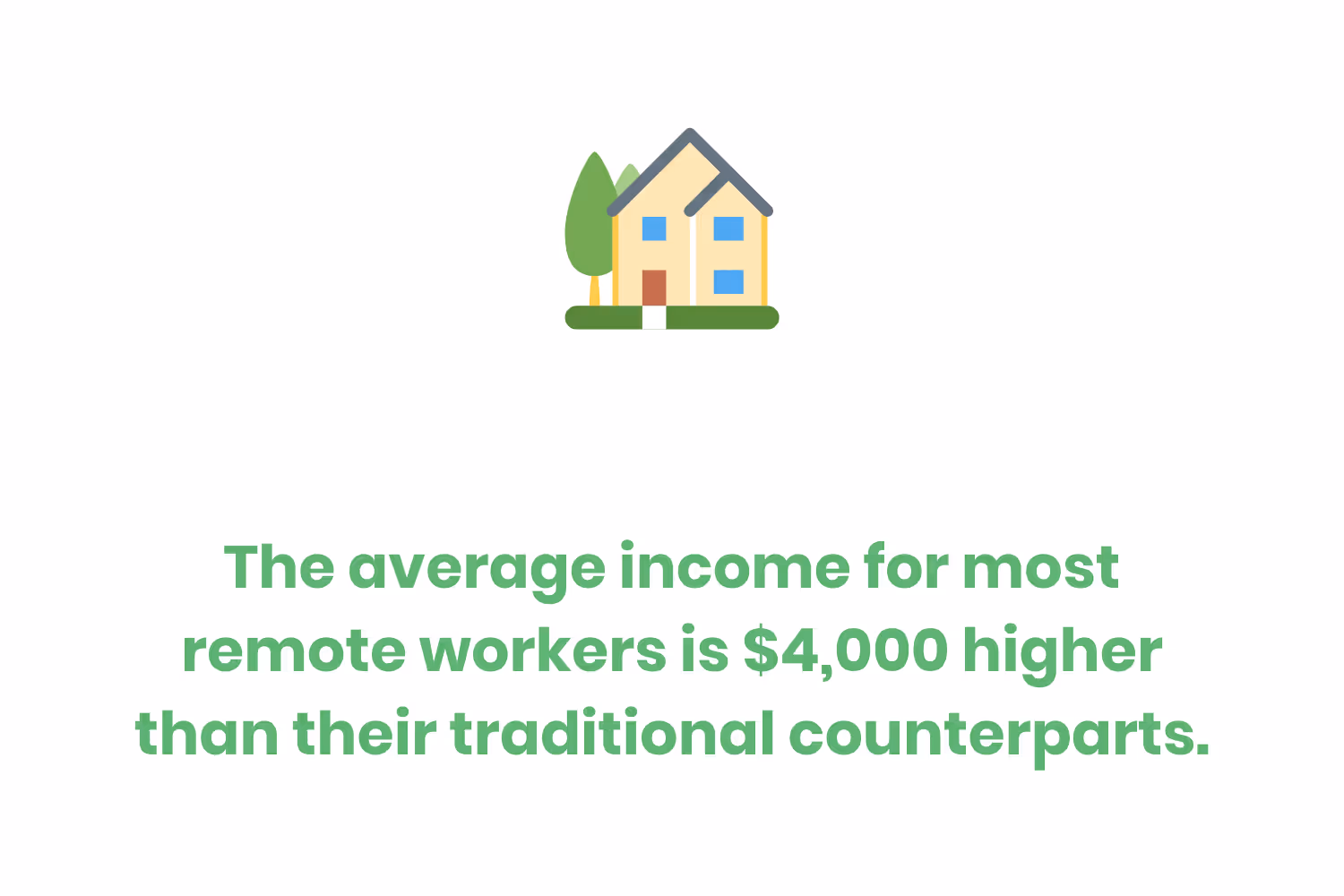 The average income for most remote workers is \$4,000 higher than their traditional counterparts.